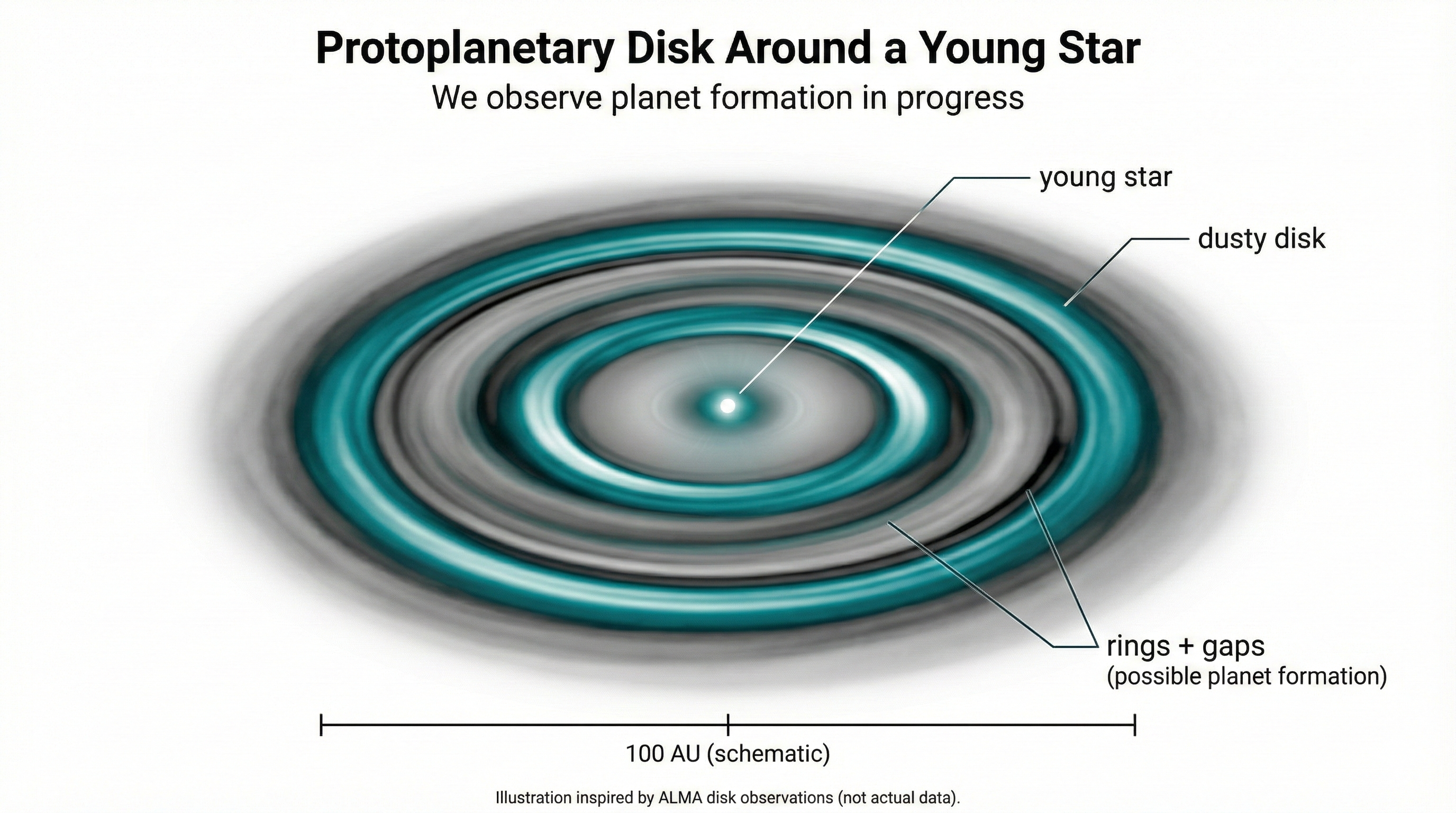 Protoplanetary Disk Around a Young Star
We observe planet formation in progress

young star

dusty disk

rings + gaps
(possible planet formation)

100 AU (schematic)

Illustration inspired by ALMA disk observations (not actual data).